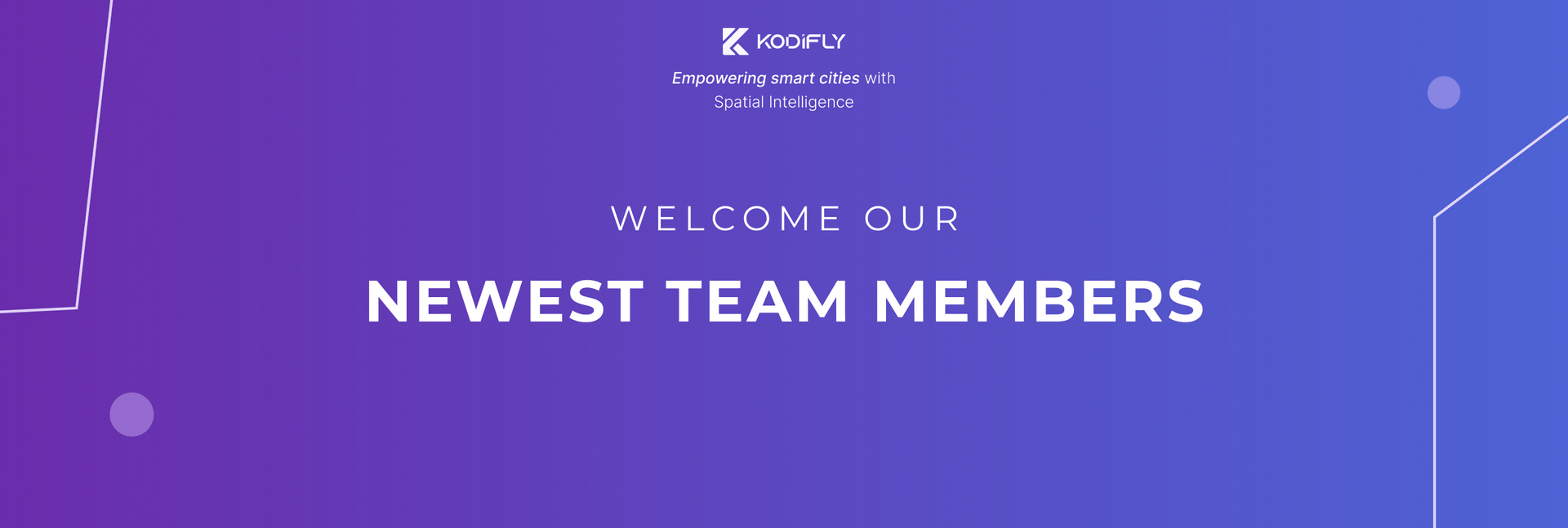 KODIFLY

Empowering smart cities with Spatial Intelligence

WELCOME OUR

NEWEST TEAM MEMBERS